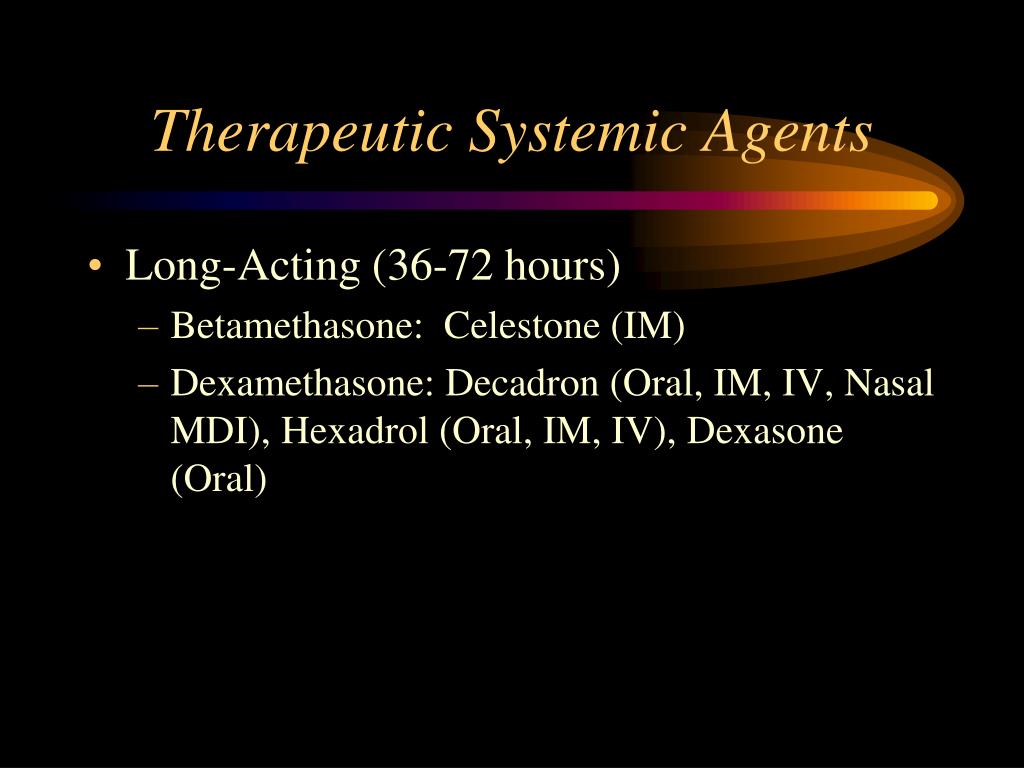 Therapeutic Systemic Agents

• Long-Acting (36-72 hours)
– Betamethasone:  Celestone (IM)
– Dexamethasone: Decadron (Oral, IM, IV, Nasal MDI), Hexadrol (Oral, IM, IV), Dexasone (Oral)